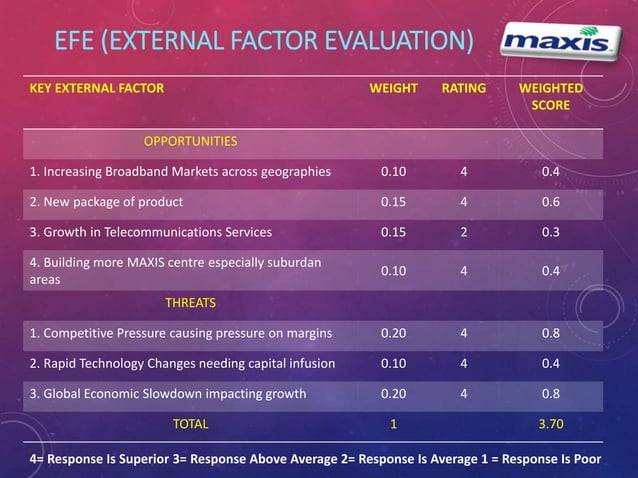 EFE (EXTERNAL FACTOR EVALUATION)

maxis

| KEY EXTERNAL FACTOR | WEIGHT | RATING | WEIGHTED SCORE |
|---|---|---|---|
| OPPORTUNITIES | | | |
| 1. Increasing Broadband Markets across geographies | 0.10 | 4 | 0.4 |
| 2. New package of product | 0.15 | 4 | 0.6 |
| 3. Growth in Telecommunications Services | 0.15 | 2 | 0.3 |
| 4. Building more MAXIS centre especially suburdan areas | 0.10 | 4 | 0.4 |
| THREATS | | | |
| 1. Competitive Pressure causing pressure on margins | 0.20 | 4 | 0.8 |
| 2. Rapid Technology Changes needing capital infusion | 0.10 | 4 | 0.4 |
| 3. Global Economic Slowdown impacting growth | 0.20 | 4 | 0.8 |
| TOTAL | 1 | | 3.70 |

4= Response Is Superior 3= Response Above Average 2= Response Is Average 1 = Response Is Poor